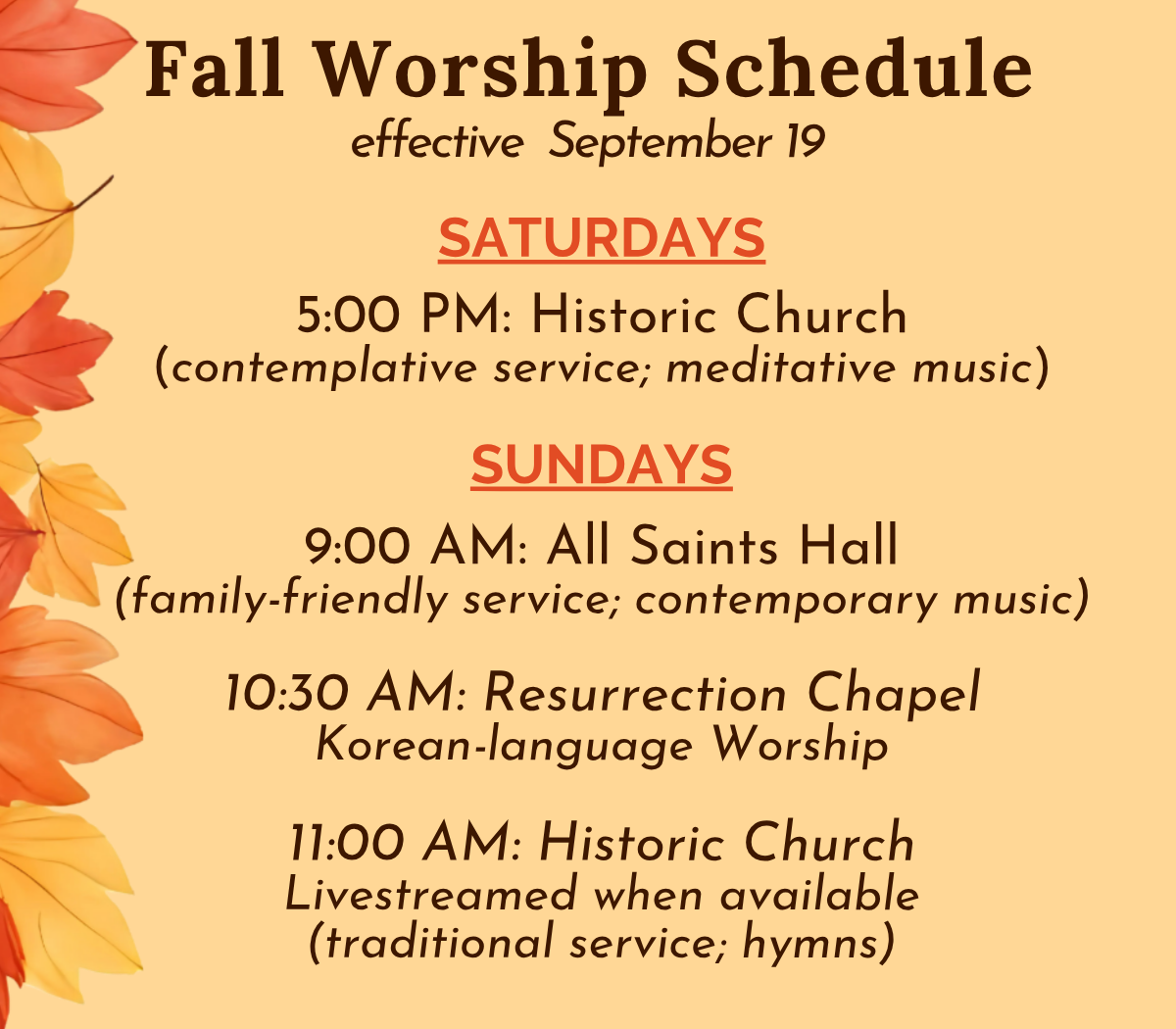 Fall Worship Schedule
effective September 19

SATURDAYS

5:00 PM: Historic Church
(contemplative service; meditative music)

SUNDAYS

9:00 AM: All Saints Hall
(family-friendly service; contemporary music)

10:30 AM: Resurrection Chapel
Korean-language Worship

11:00 AM: Historic Church
Livestreamed when available
(traditional service; hymns)